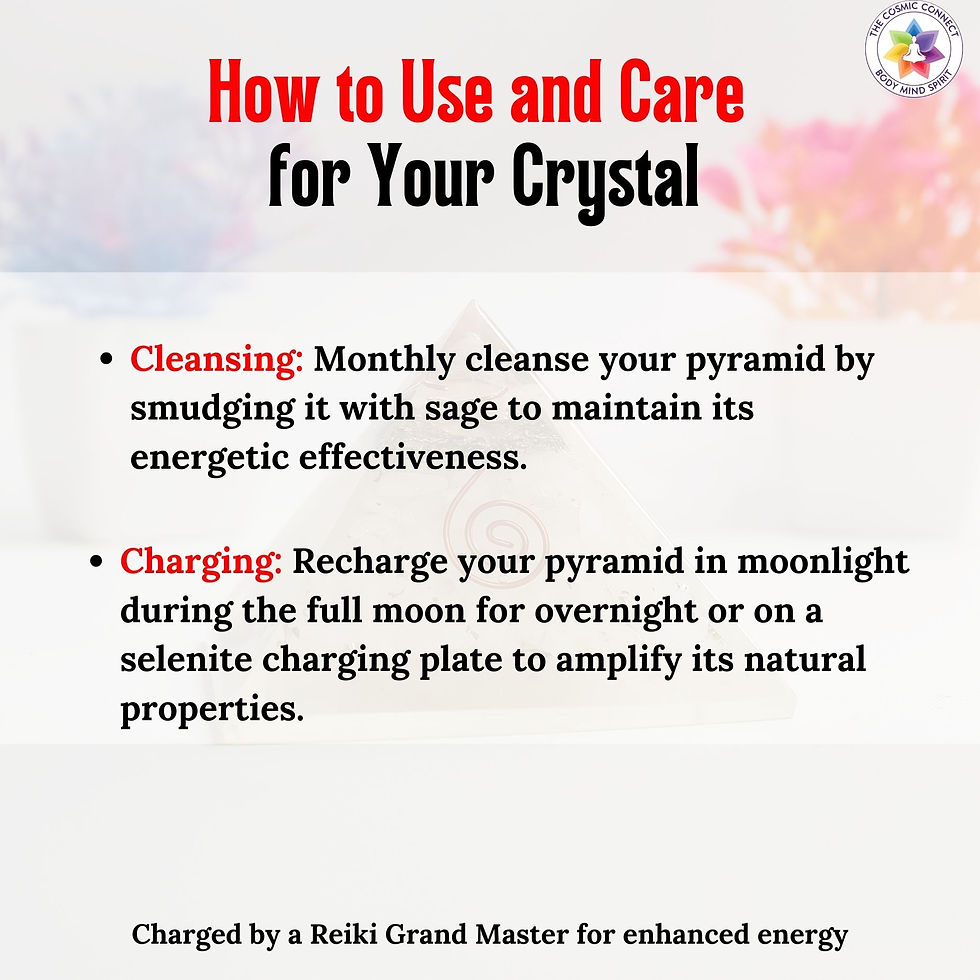 THE COSMIC CONNECT
BODY MIND SPIRIT

How to Use and Care for Your Crystal

• Cleansing: Monthly cleanse your pyramid by smudging it with sage to maintain its energetic effectiveness.

• Charging: Recharge your pyramid in moonlight during the full moon for overnight or on a selenite charging plate to amplify its natural properties.

Charged by a Reiki Grand Master for enhanced energy